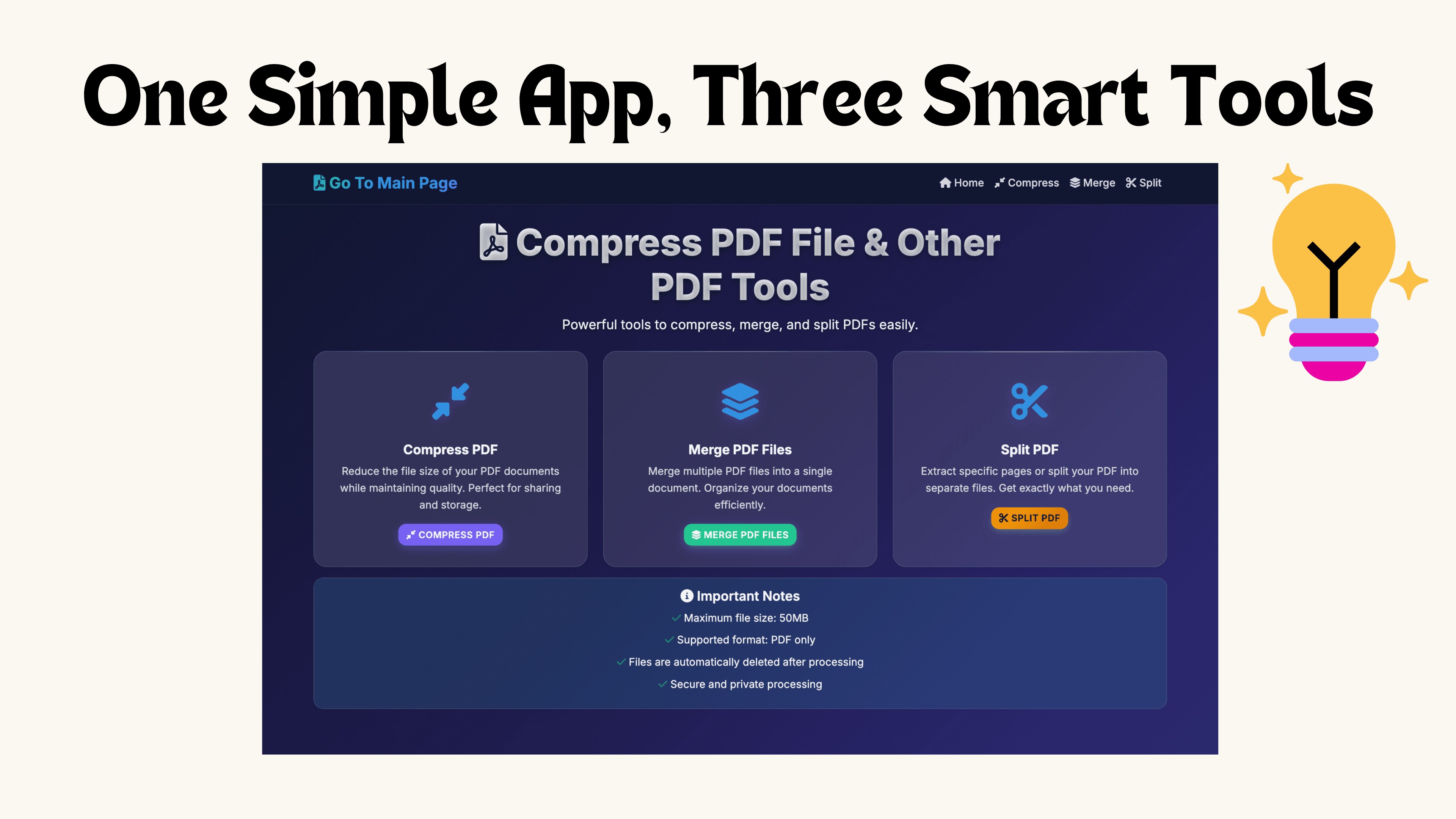 One Simple App, Three Smart Tools

Go To Main Page

Home Compress Merge Split

Compress PDF File & Other PDF Tools

Powerful tools to compress, merge, and split PDFs easily.

Compress PDF
Reduce the file size of your PDF documents while maintaining quality. Perfect for sharing and storage.
COMPRESS PDF

Merge PDF Files
Merge multiple PDF files into a single document. Organize your documents efficiently.
MERGE PDF FILES

Split PDF
Extract specific pages or split your PDF into separate files. Get exactly what you need.
SPLIT PDF

Important Notes
Maximum file size: 50MB
Supported format: PDF only
Files are automatically deleted after processing
Secure and private processing